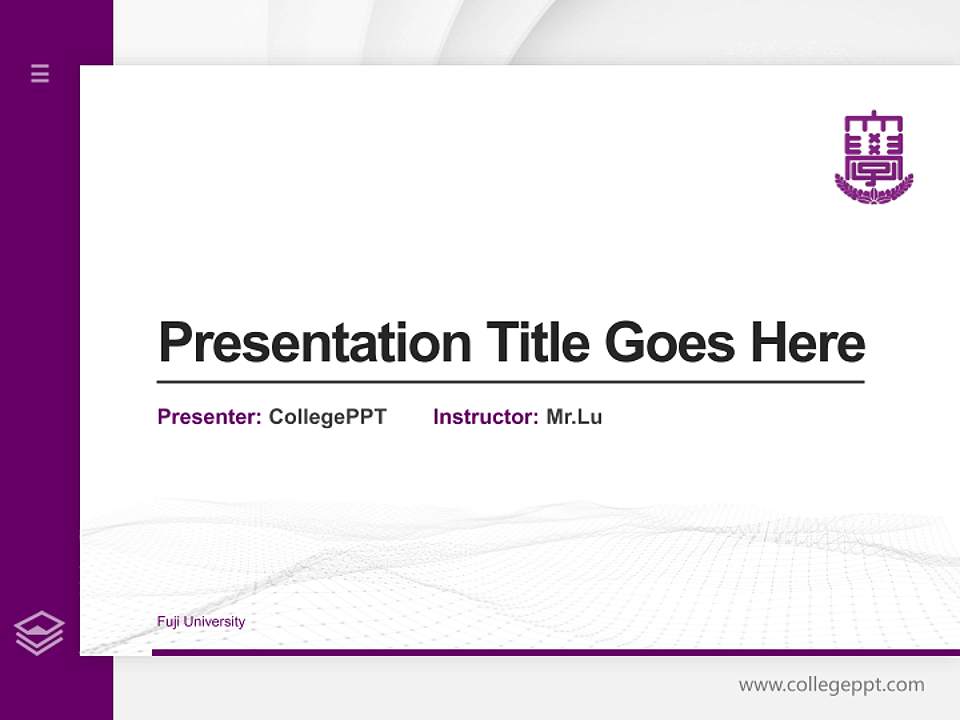 Presentation Title Goes Here

Presenter: CollegePPT Instructor: Mr.Lu

Fuji University

www.collegeppt.com